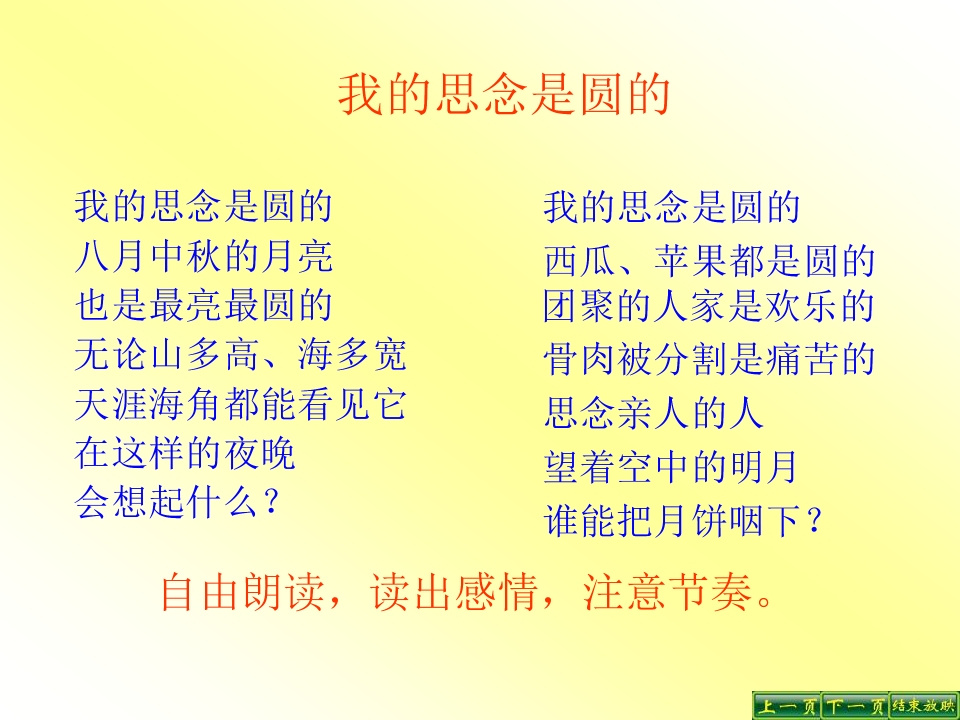 我的思念是圆的

我的思念是圆的
八月中秋的月亮
也是最亮最圆的
无论山多高、海多宽
天涯海角都能看见它
在这样的夜晚
会想起什么？

我的思念是圆的
西瓜、苹果都是圆的
团聚的人家是欢乐的
骨肉被分割是痛苦的
思念亲人的人
望着空中的明月
谁能把月饼咽下？

自由朗读，读出感情，注意节奏。

上一页 下一页 结束放映